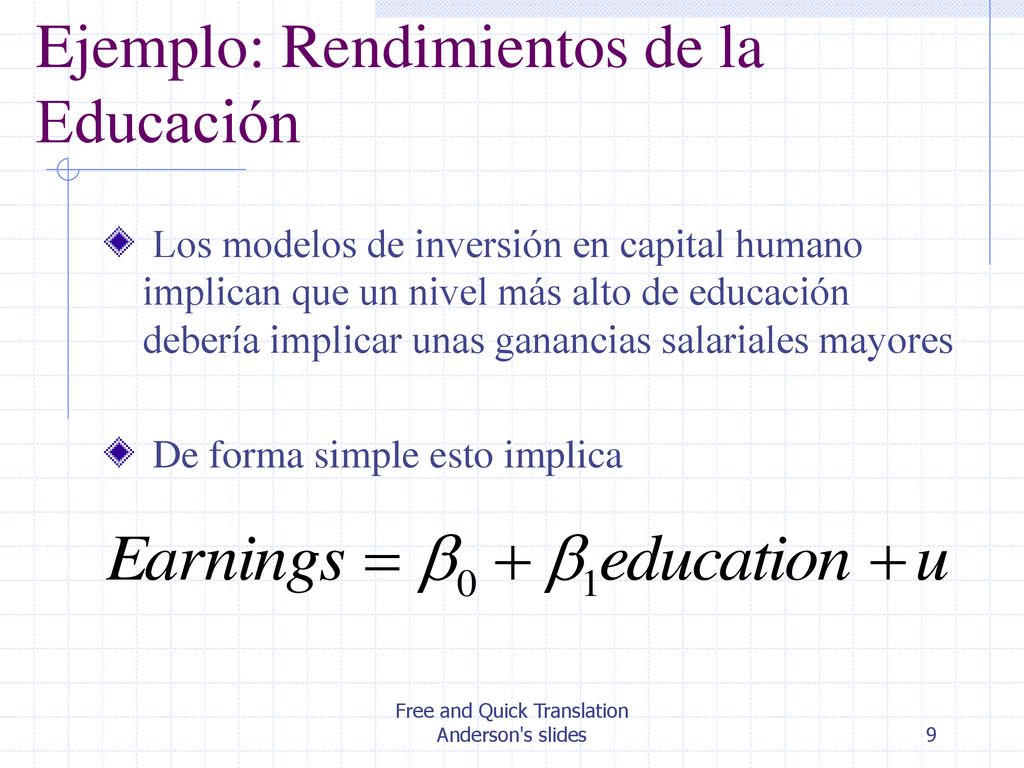 Ejemplo: Rendimientos de la Educación

Los modelos de inversión en capital humano implican que un nivel más alto de educación debería implicar unas ganancias salariales mayores

De forma simple esto implica

$Earnings = \beta_0 + \beta_1 education + u$

Free and Quick Translation
Anderson's slides

9